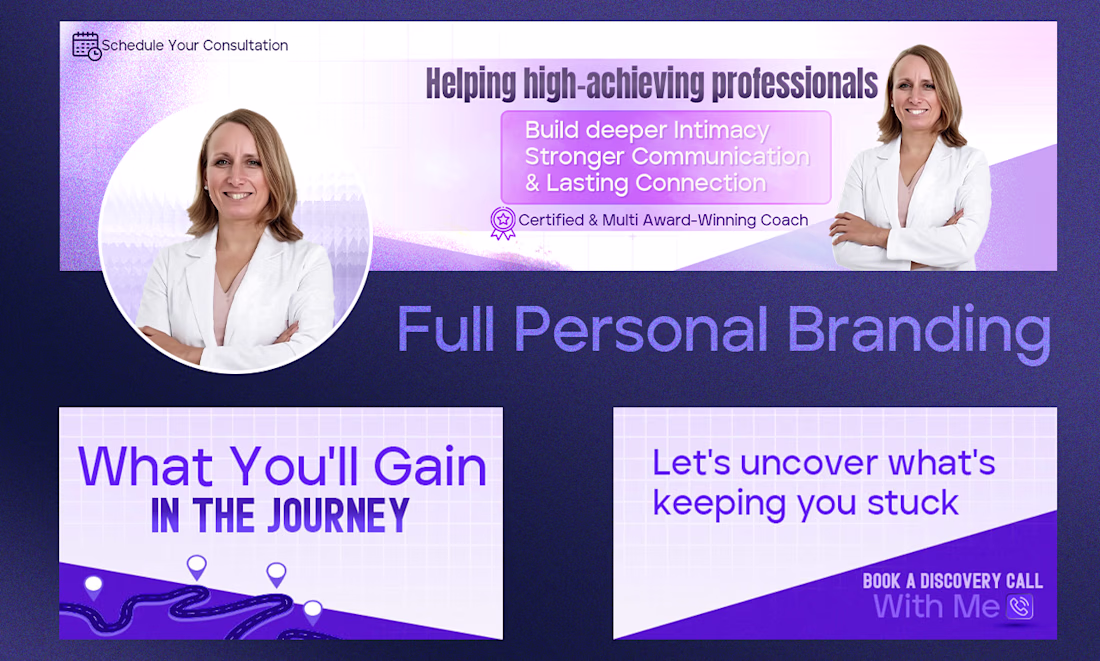 Schedule Your Consultation

Helping high-achieving professionals

Build deeper Intimacy
Stronger Communication
& Lasting Connection

Certified & Multi Award-Winning Coach

Full Personal Branding

What You'll Gain
IN THE JOURNEY

Let's uncover what's keeping you stuck

BOOK A DISCOVERY CALL
With Me